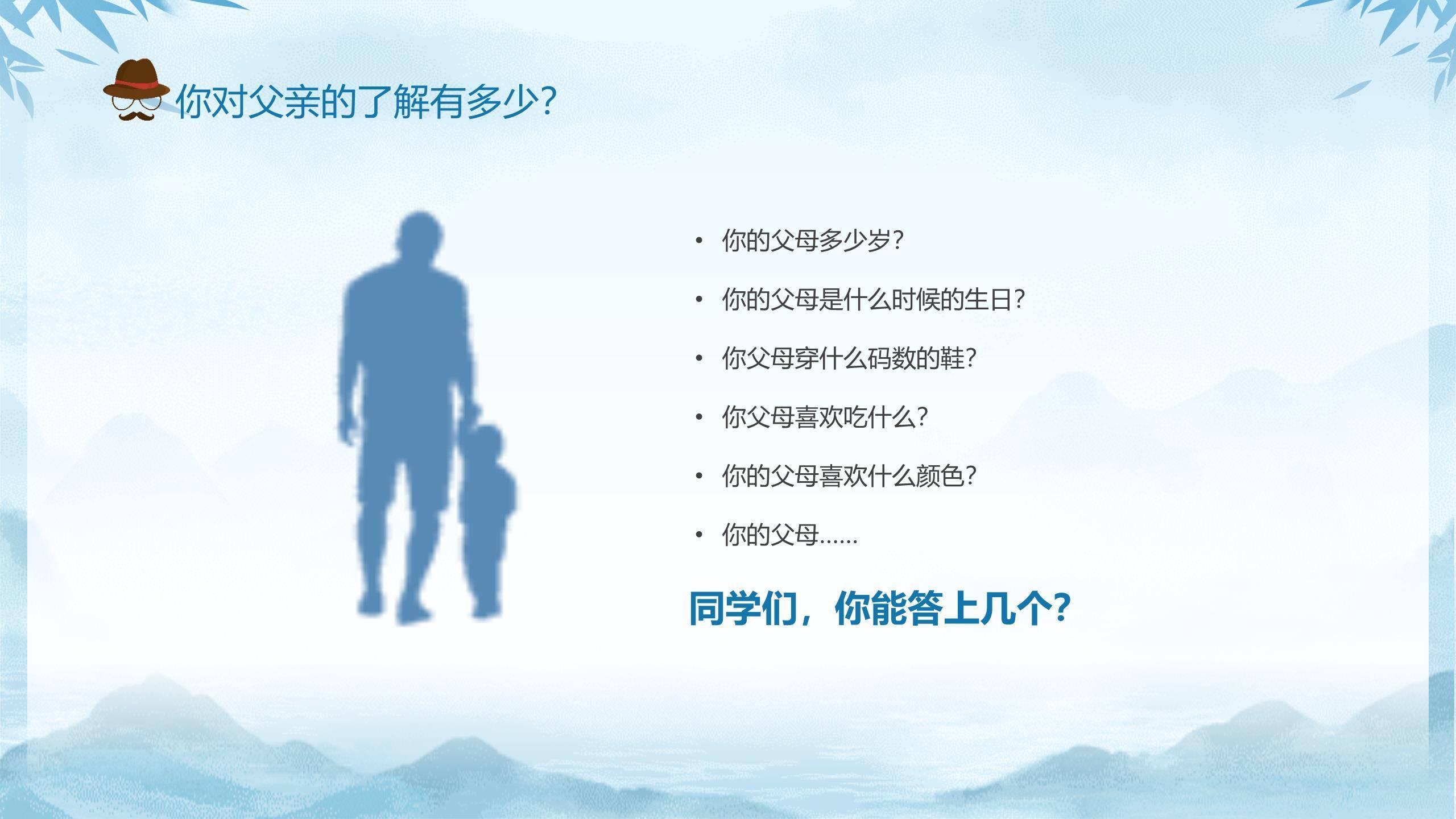 你对父亲的了解有多少?

• 你的父母多少岁?
• 你的父母是什么时候的生日?
• 你父母穿什么码数的鞋?
• 你父母喜欢吃什么?
• 你的父母喜欢什么颜色?
• 你的父母……

同学们，你能答上几个?